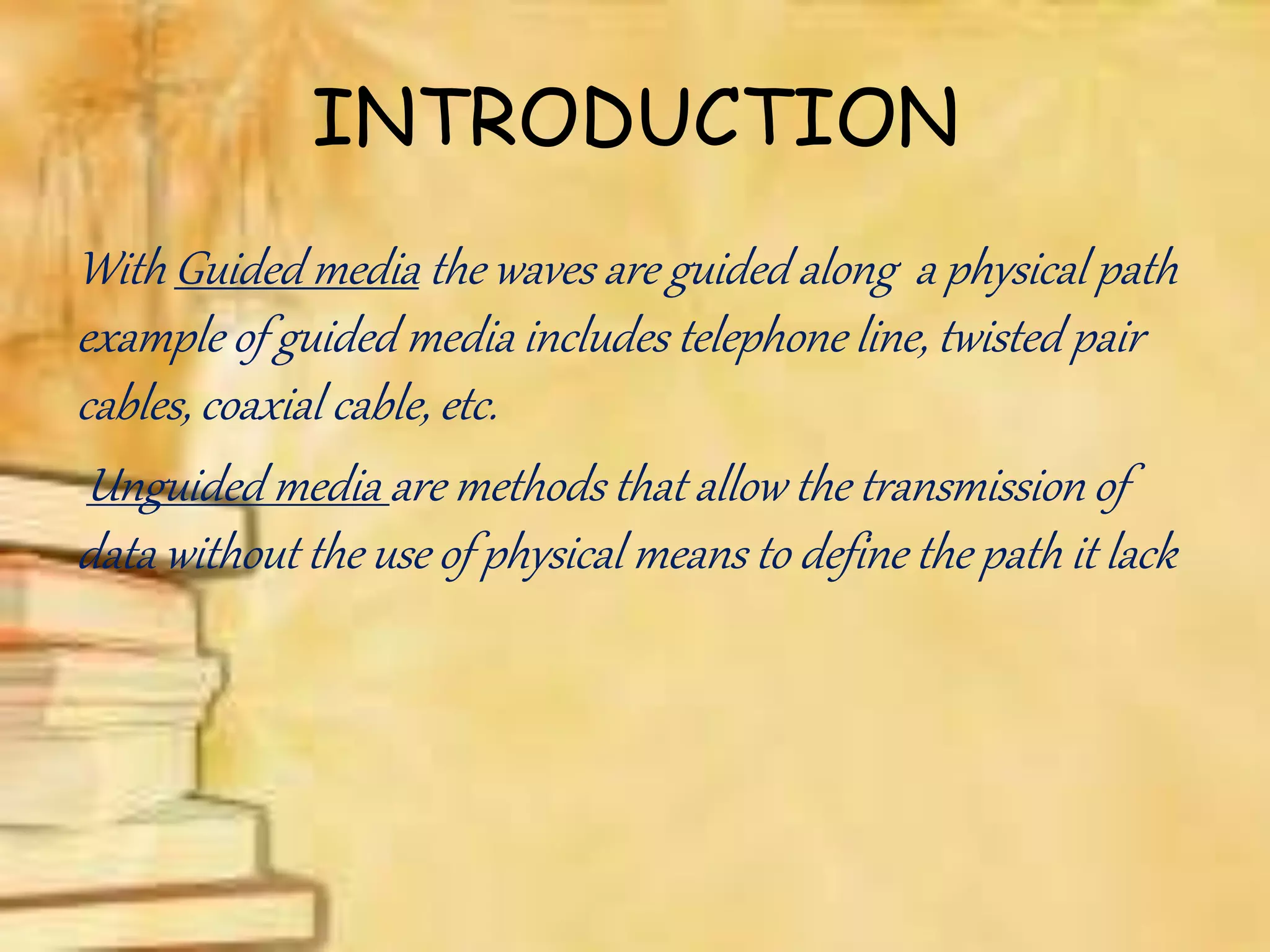 INTRODUCTION

With Guided media the waves are guided along a physical path example of guided media includes telephone line, twisted pair cables, coaxial cable, etc.

Unguided media are methods that allow the transmission of data without the use of physical means to define the path it lack